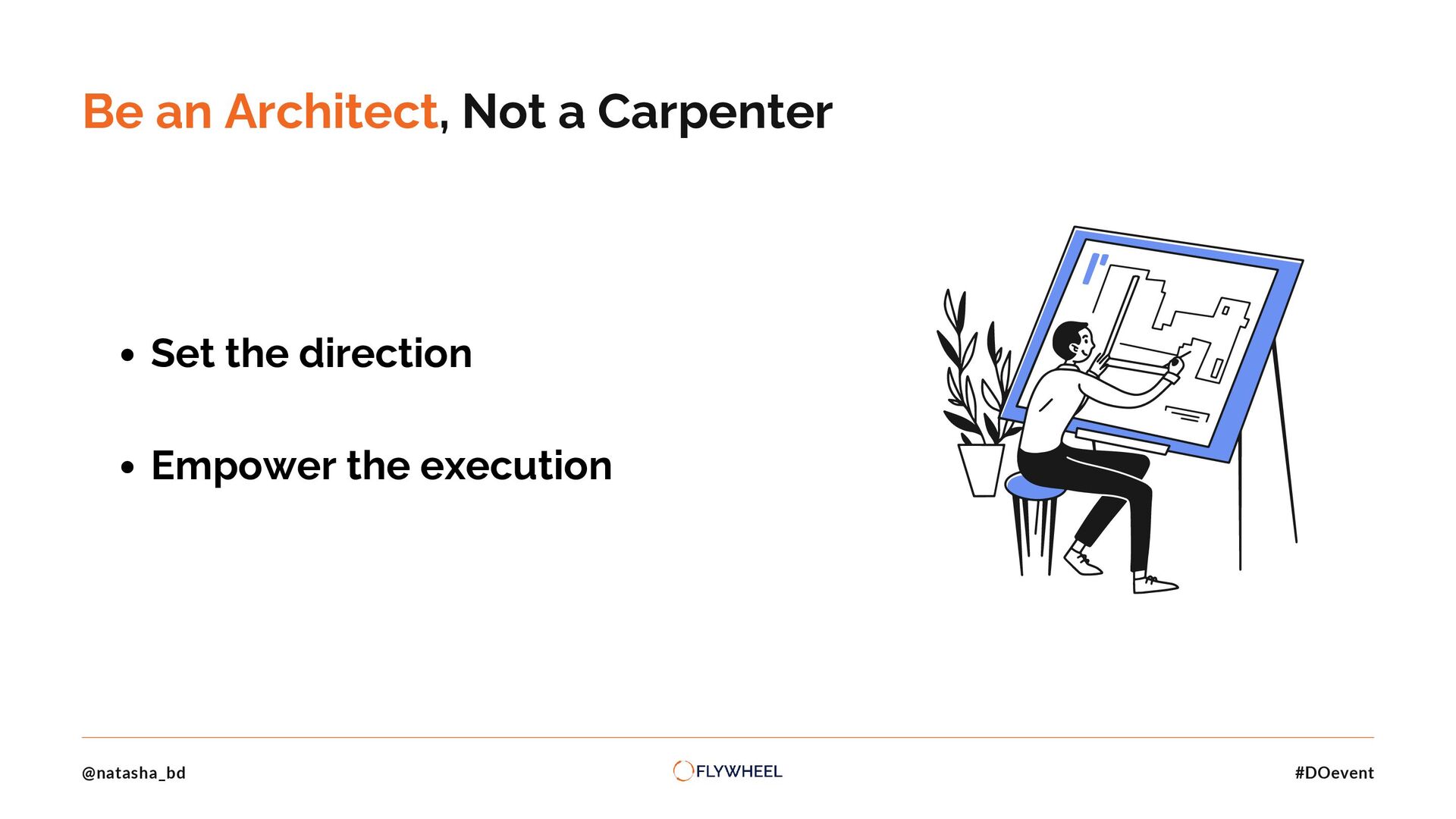 Be an Architect, Not a Carpenter

• Set the direction

• Empower the execution

@natasha_bd

FLYWHEEL

#DOevent